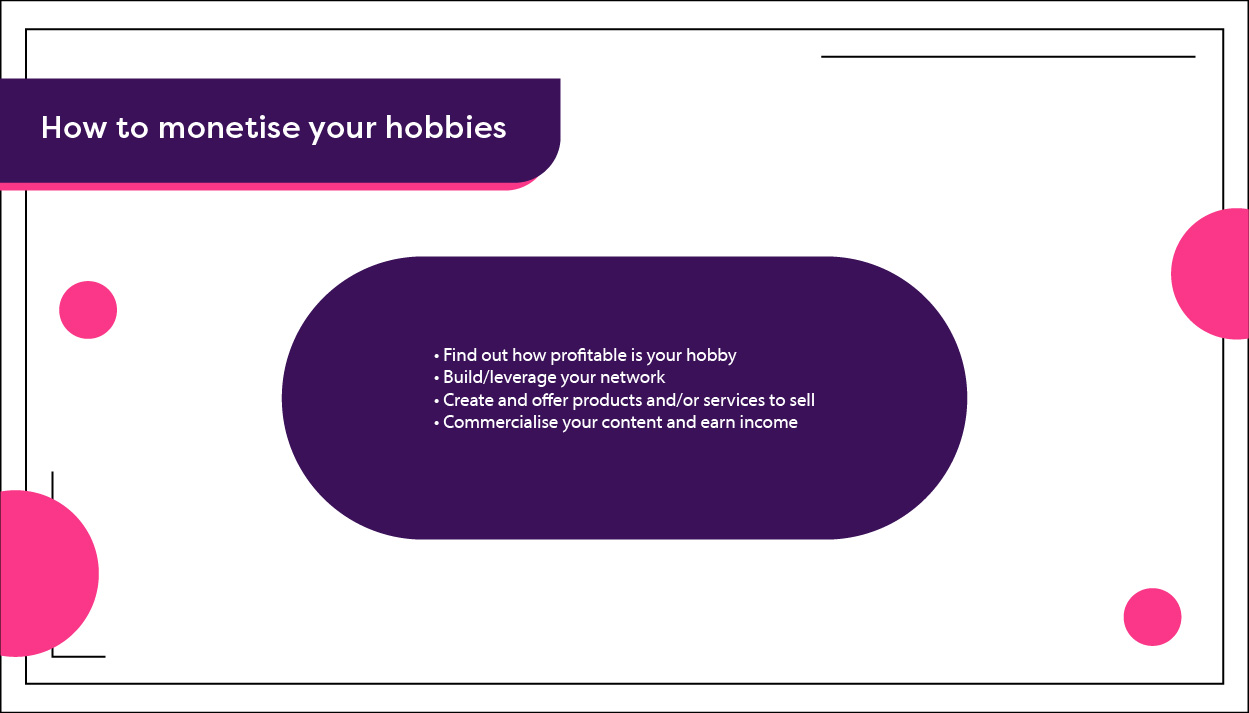 How to monetise your hobbies

• Find out how profitable is your hobby
• Build/leverage your network
• Create and offer products and/or services to sell
• Commercialise your content and earn income